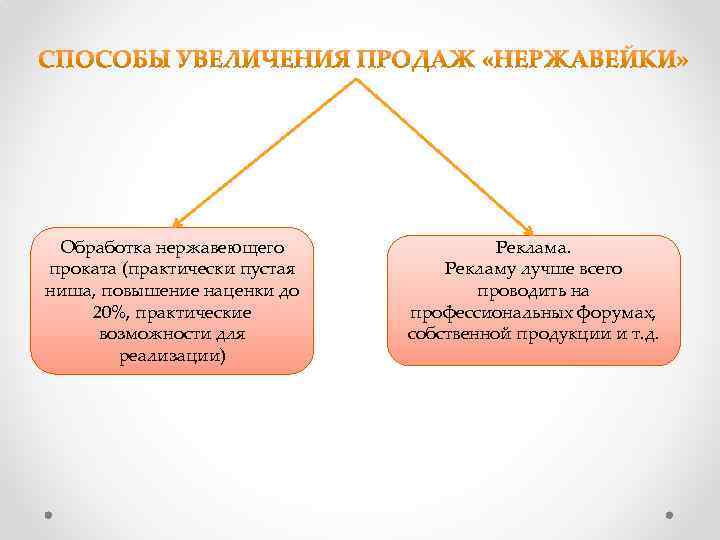 СПОСОБЫ УВЕЛИЧЕНИЯ ПРОДАЖ «НЕРЖАВЕЙКИ»

Обработка нержавеющего проката (практически пустая ниша, повышение наценки до 20%, практические возможности для реализации)

Реклама.
Рекламу лучше всего проводить на профессиональных форумах, собственной продукции и т.д.